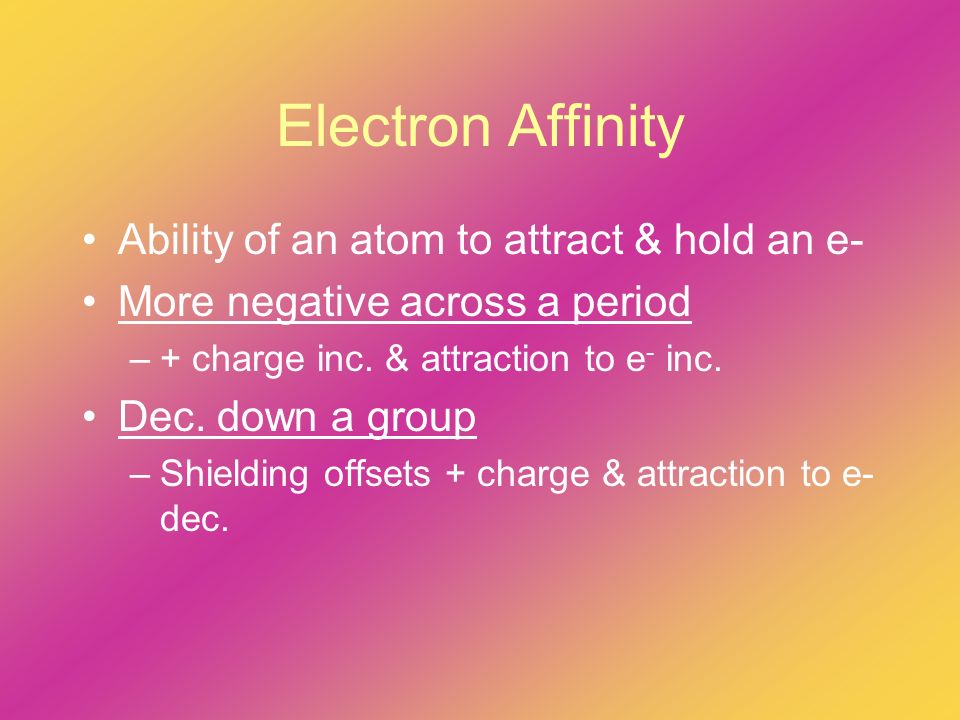 Electron Affinity

• Ability of an atom to attract & hold an e-
• More negative across a period
– + charge inc. & attraction to $e^-$ inc.
• Dec. down a group
– Shielding offsets + charge & attraction to e- dec.